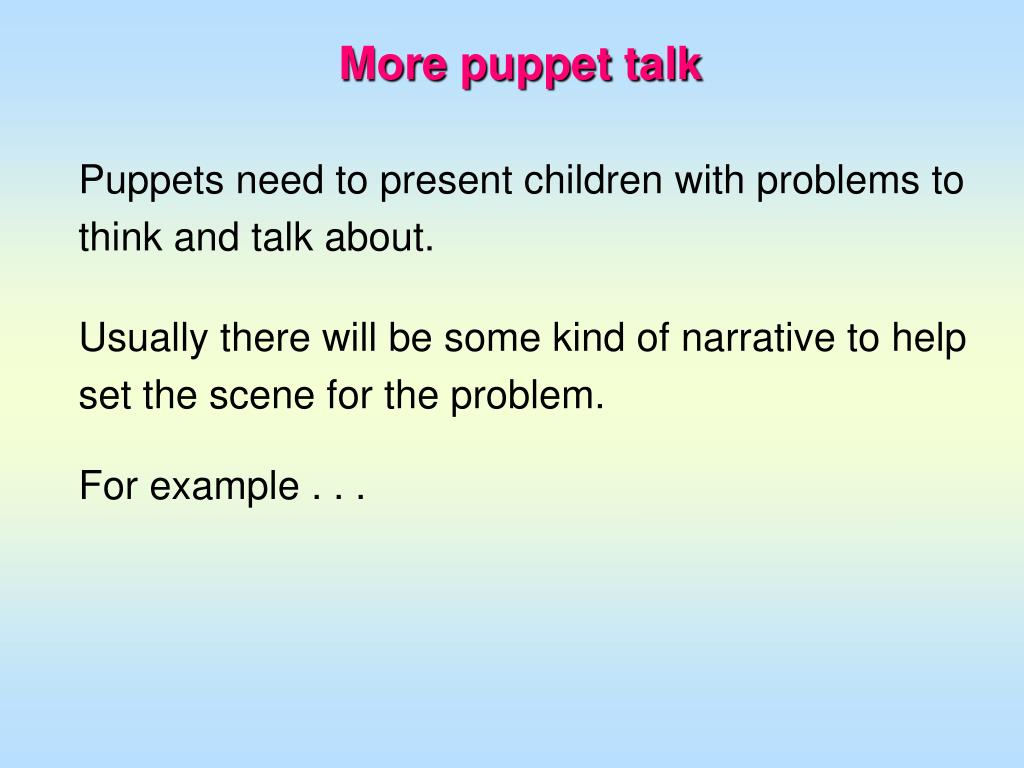 More puppet talk

Puppets need to present children with problems to think and talk about.

Usually there will be some kind of narrative to help set the scene for the problem.

For example . . .